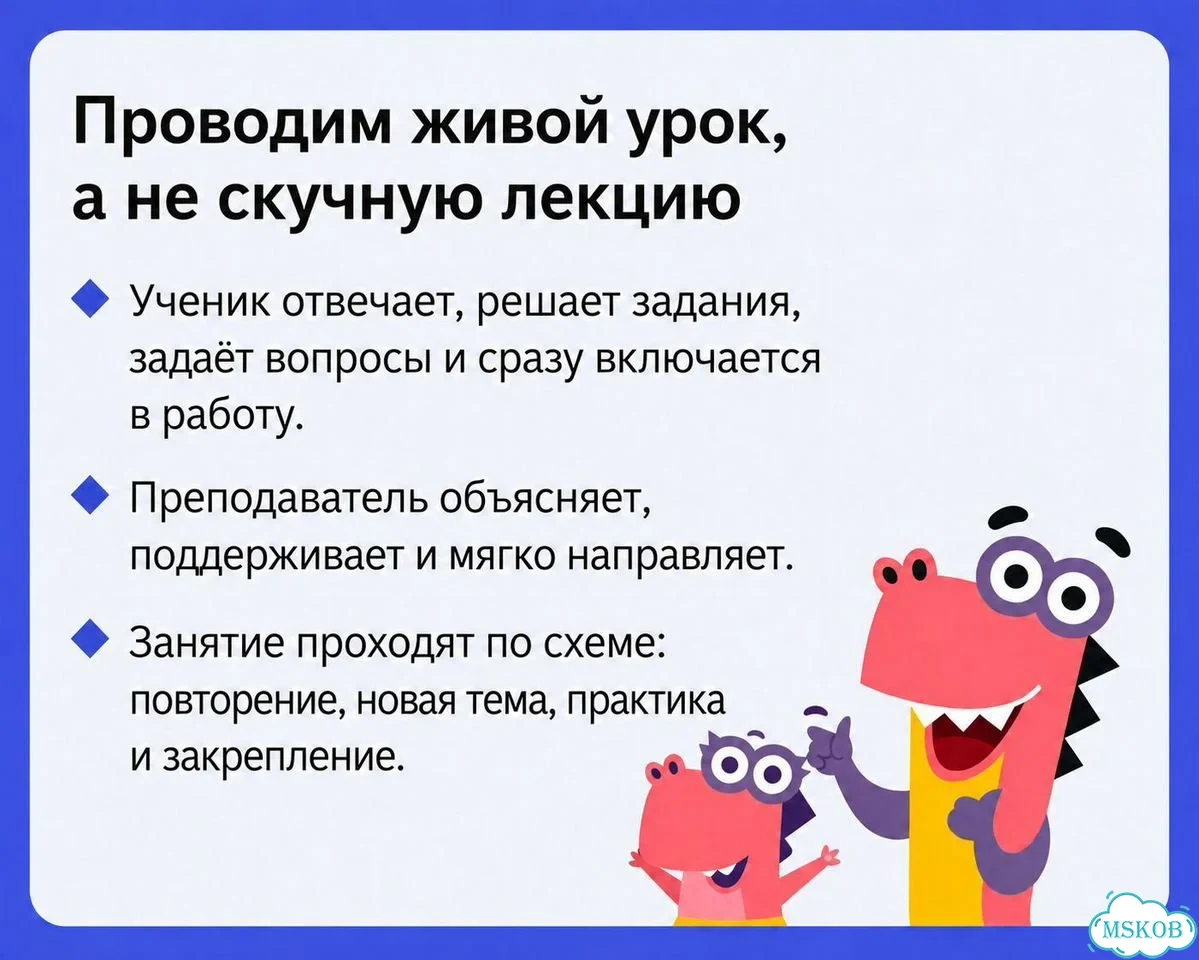 Проводим живой урок, а не скучную лекцию

Ученик отвечает, решает задания, задаёт вопросы и сразу включается в работу.

Преподаватель объясняет, поддерживает и мягко направляет.

Занятие проходят по схеме: повторение, новая тема, практика и закрепление.

MSKOB